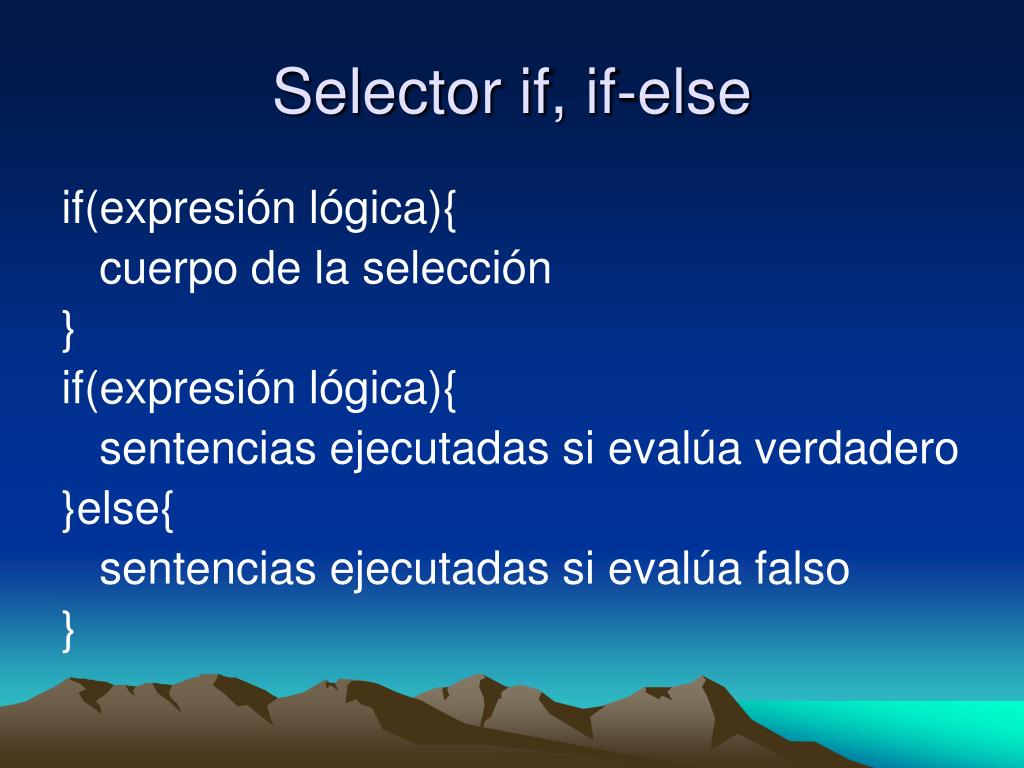 Selector if, if-else

if(expresión lógica){
cuerpo de la selección
}
if(expresión lógica){
sentencias ejecutadas si evalúa verdadero
}else{
sentencias ejecutadas si evalúa falso
}